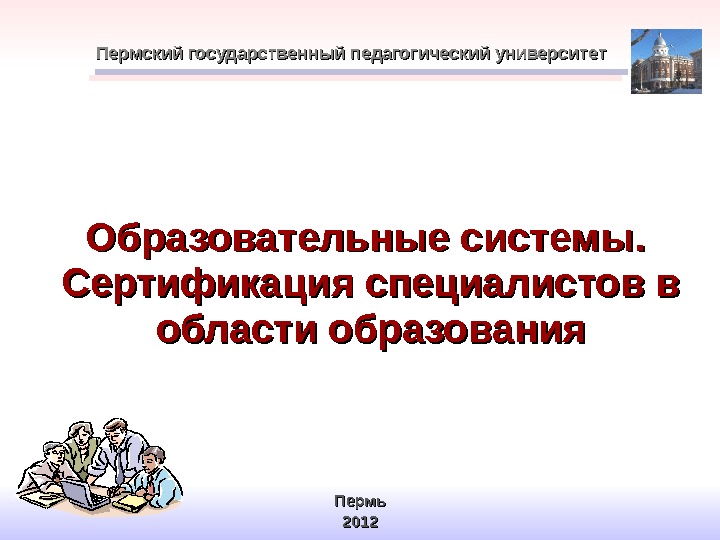 Пермский государственный педагогический университет

Образовательные системы. Сертификация специалистов в области образования

Пермь
2012